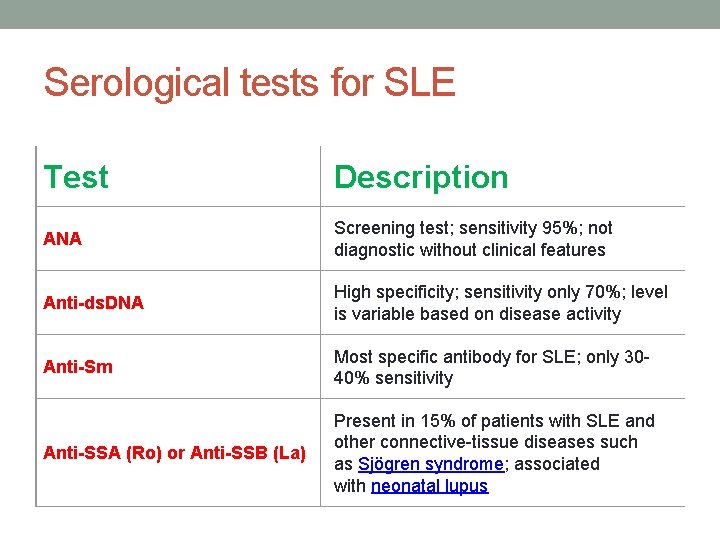 Serological tests for SLE

| Test | Description |
|---|---|
| ANA | Screening test; sensitivity 95%; not diagnostic without clinical features |
| Anti-dsDNA | High specificity; sensitivity only 70%; level is variable based on disease activity |
| Anti-Sm | Most specific antibody for SLE; only 30-40% sensitivity |
| Anti-SSA (Ro) or Anti-SSB (La) | Present in 15% of patients with SLE and other connective-tissue diseases such as Sjögren syndrome; associated with neonatal lupus |